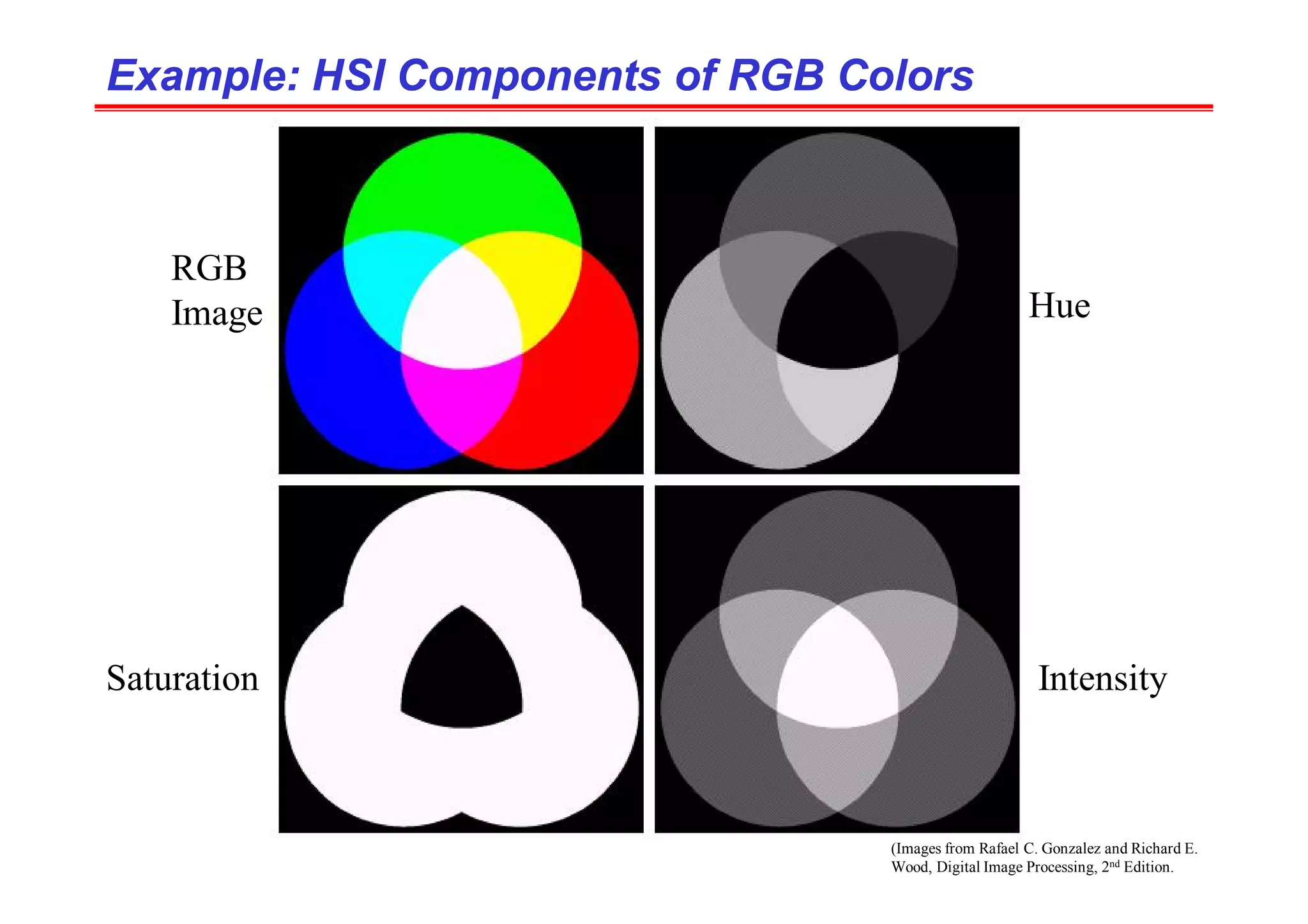 Example: HSI Components of RGB Colors

RGB Image

Hue

Saturation

Intensity

(Images from Rafael C. Gonzalez and Richard E. Wood, Digital Image Processing, 2$^{nd}$ Edition.